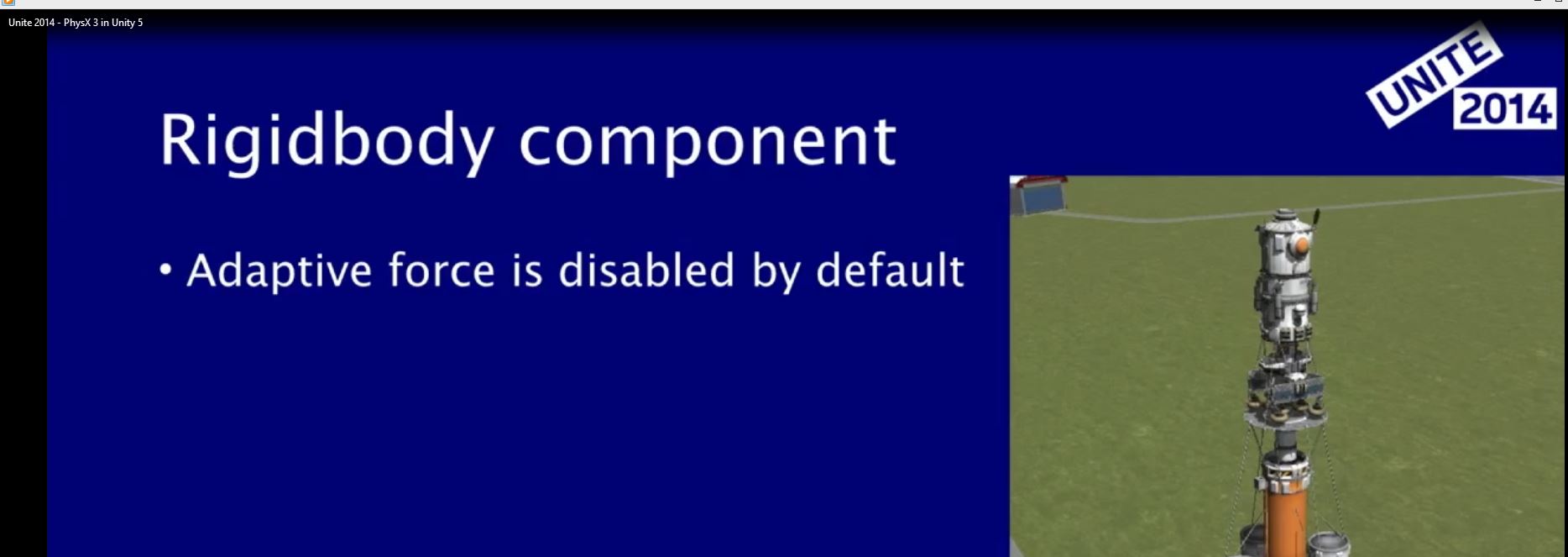 Unite 2014 - PhysX 3 in Unity 5

UNITE 2014

Rigidbody component

• Adaptive force is disabled by default